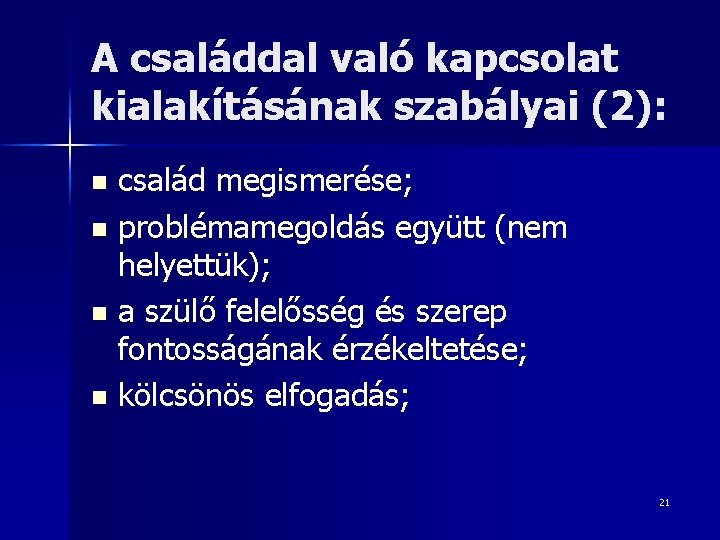 A családdal való kapcsolat kialakításának szabályai (2):

- család megismerése;
- problémamegoldás együtt (nem helyettük);
- a szülő felelősség és szerep fontosságának érzékeltetése;
- kölcsönös elfogadás;

21